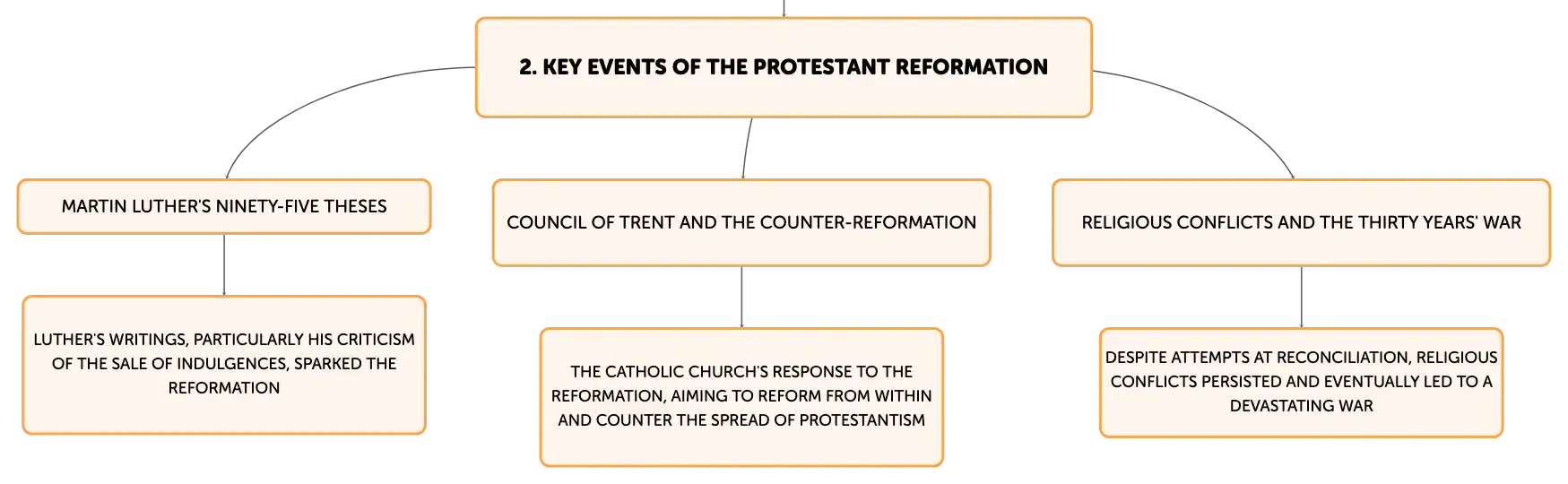 2. KEY EVENTS OF THE PROTESTANT REFORMATION

MARTIN LUTHER'S NINETY-FIVE THESES

LUTHER'S WRITINGS, PARTICULARLY HIS CRITICISM OF THE SALE OF INDULGENCES, SPARKED THE REFORMATION

COUNCIL OF TRENT AND THE COUNTER-REFORMATION

THE CATHOLIC CHURCH'S RESPONSE TO THE REFORMATION, AIMING TO REFORM FROM WITHIN AND COUNTER THE SPREAD OF PROTESTANTISM

RELIGIOUS CONFLICTS AND THE THIRTY YEARS' WAR

DESPITE ATTEMPTS AT RECONCILIATION, RELIGIOUS CONFLICTS PERSISTED AND EVENTUALLY LED TO A DEVASTATING WAR